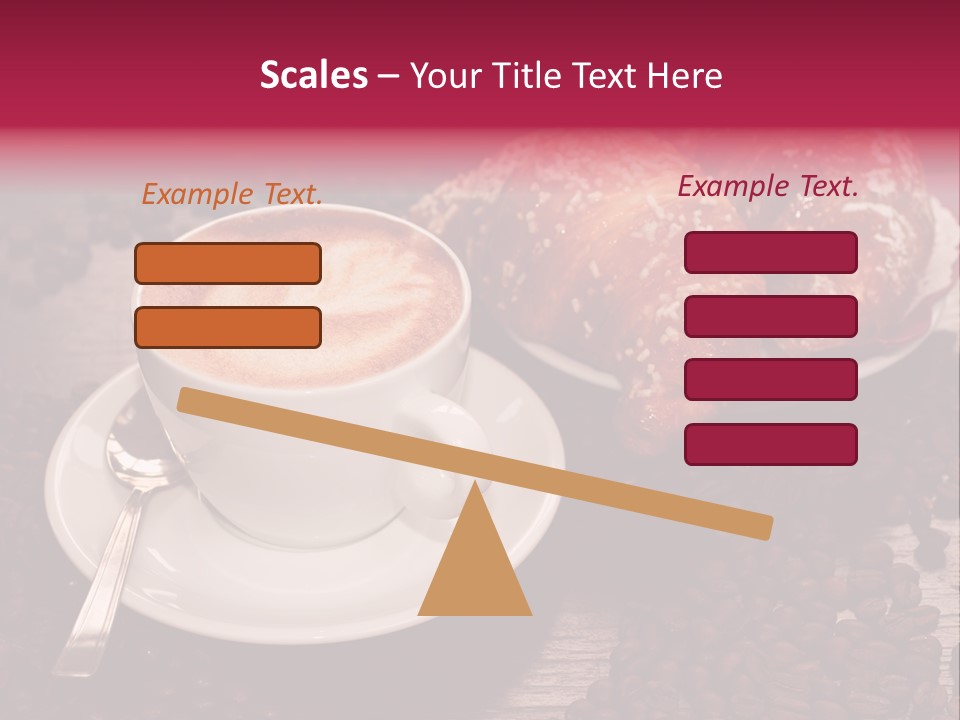 Scales – Your Title Text Here

Example Text.

Example Text.